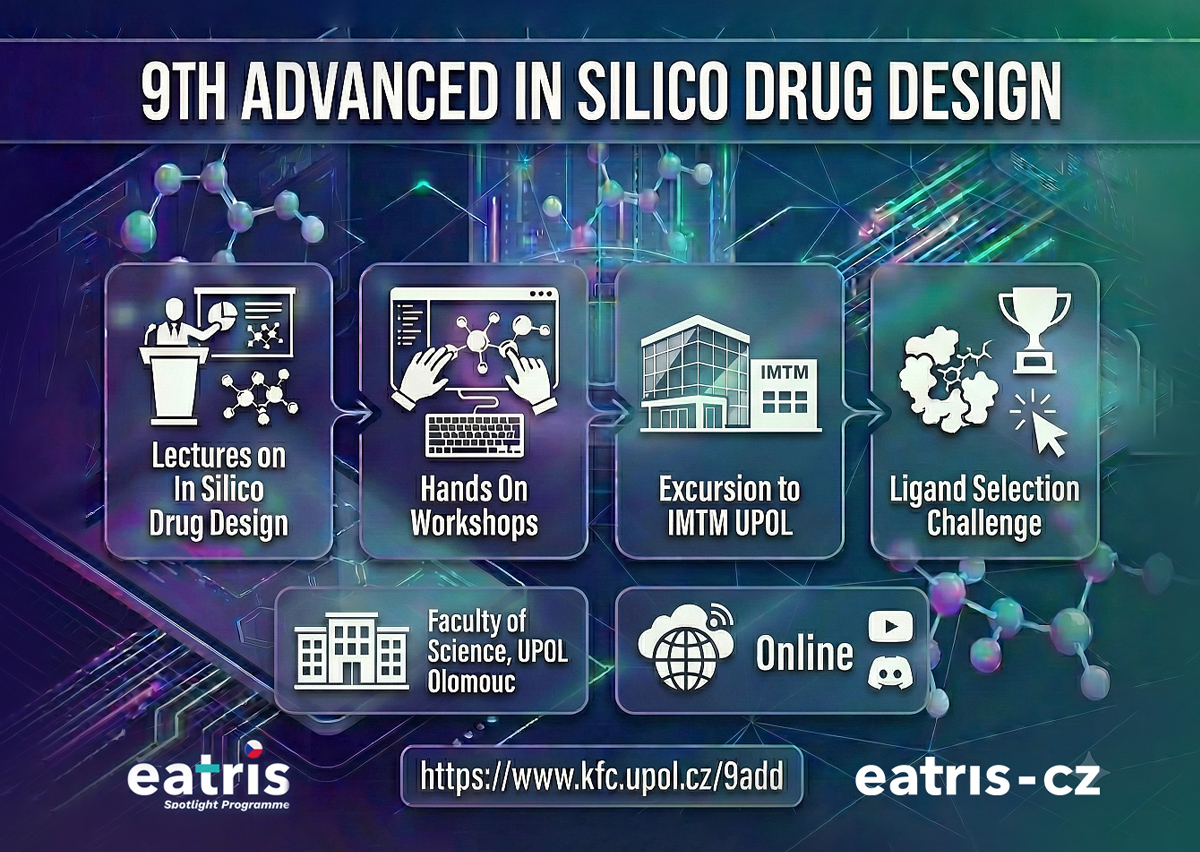 9TH ADVANCED IN SILICO DRUG DESIGN

Lectures on In Silico Drug Design

Hands On Workshops

IMTM

Excursion to IMTM UPOL

Ligand Selection Challenge

Faculty of Science, UPOL Olomouc

Online

eatris
Spotlight Programme

https://www.kfc.upol.cz/9add

eatris-cz